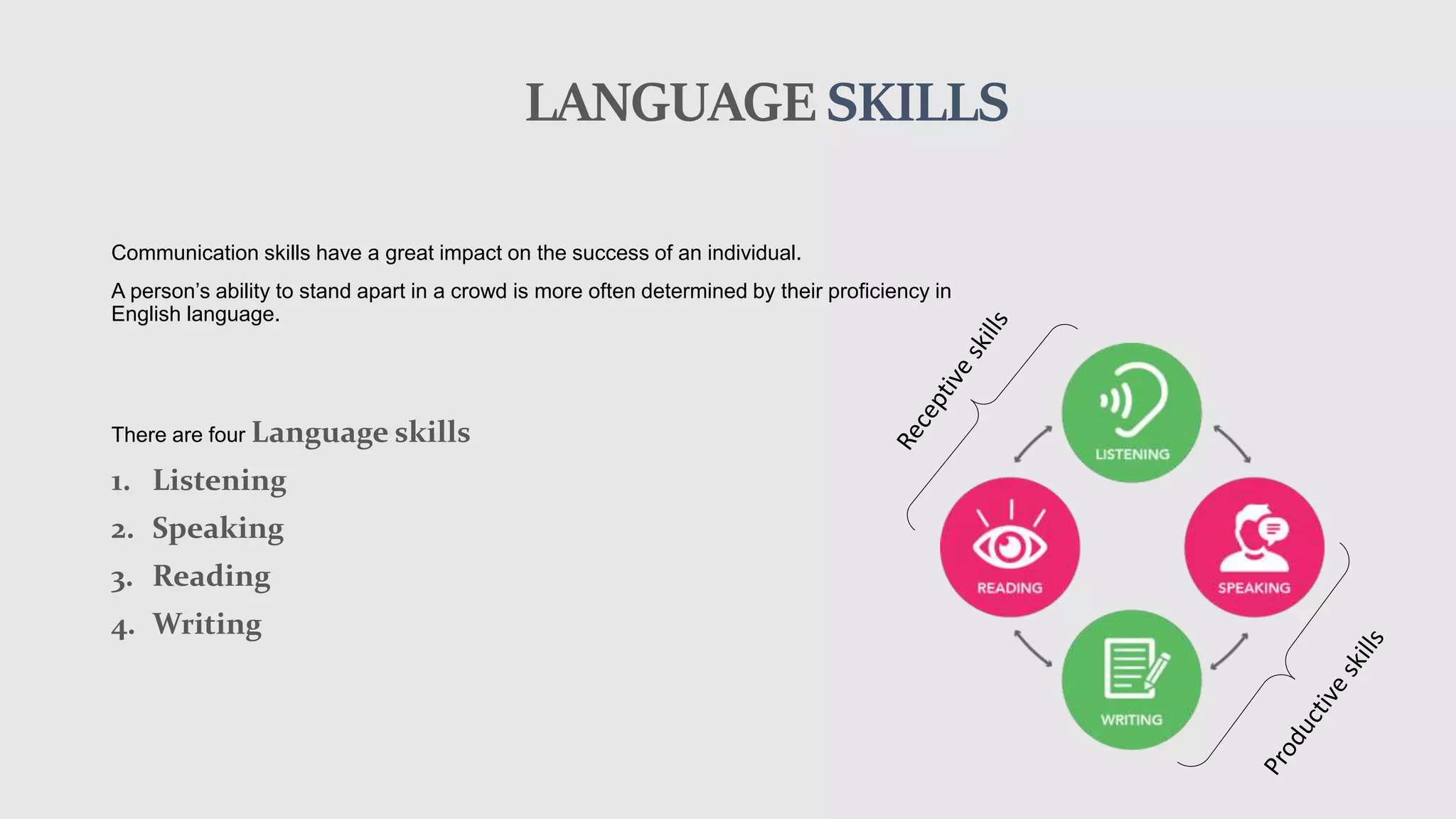 LANGUAGE SKILLS

Communication skills have a great impact on the success of an individual.

A person's ability to stand apart in a crowd is more often determined by their proficiency in English language.

There are four Language skills

1. Listening
2. Speaking
3. Reading
4. Writing

Receptive skills

LISTENING

READING

SPEAKING

WRITING

Productive skills